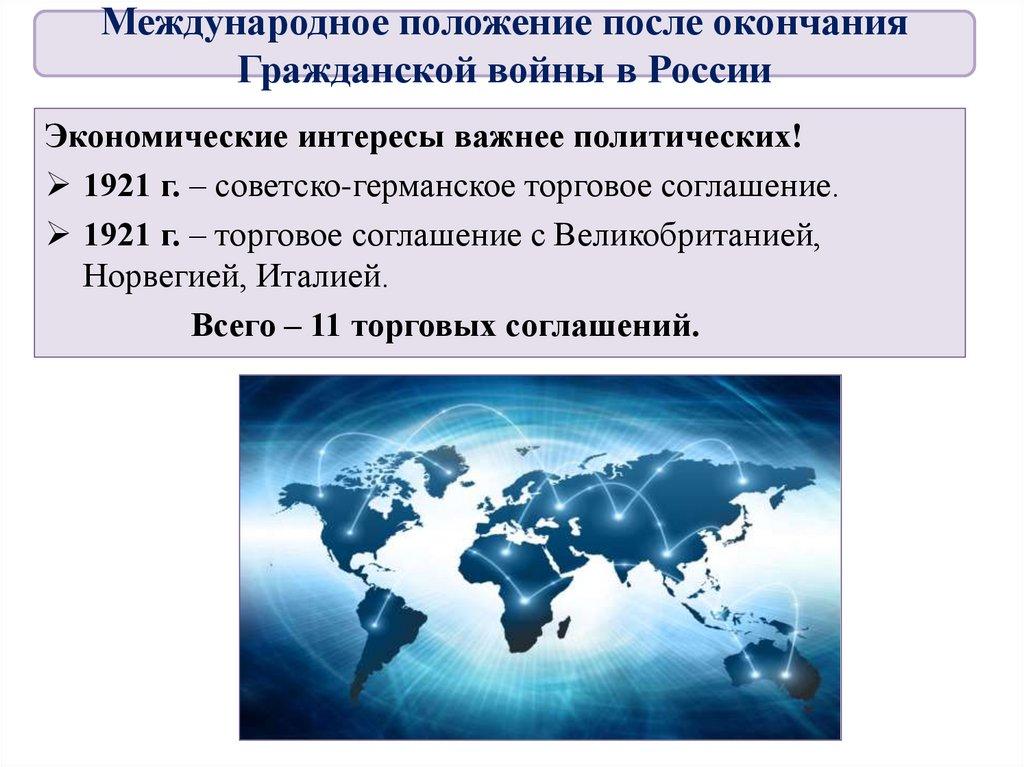 Международное положение после окончания Гражданской войны в России

Экономические интересы важнее политических!

➢ 1921 г. – советско-германское торговое соглашение.

➢ 1921 г. – торговое соглашение с Великобританией, Норвегией, Италией.

Всего – 11 торговых соглашений.